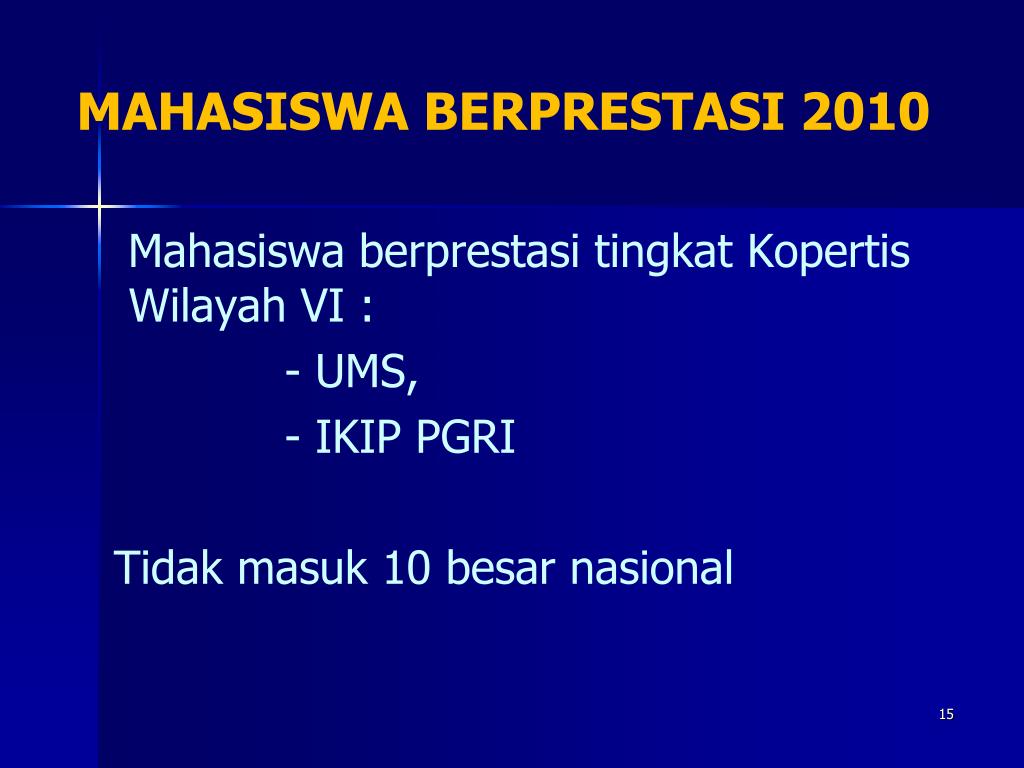 MAHASISWA BERPRESTASI 2010

Mahasiswa berprestasi tingkat Kopertis Wilayah VI :

- UMS,

- IKIP PGRI

Tidak masuk 10 besar nasional

15